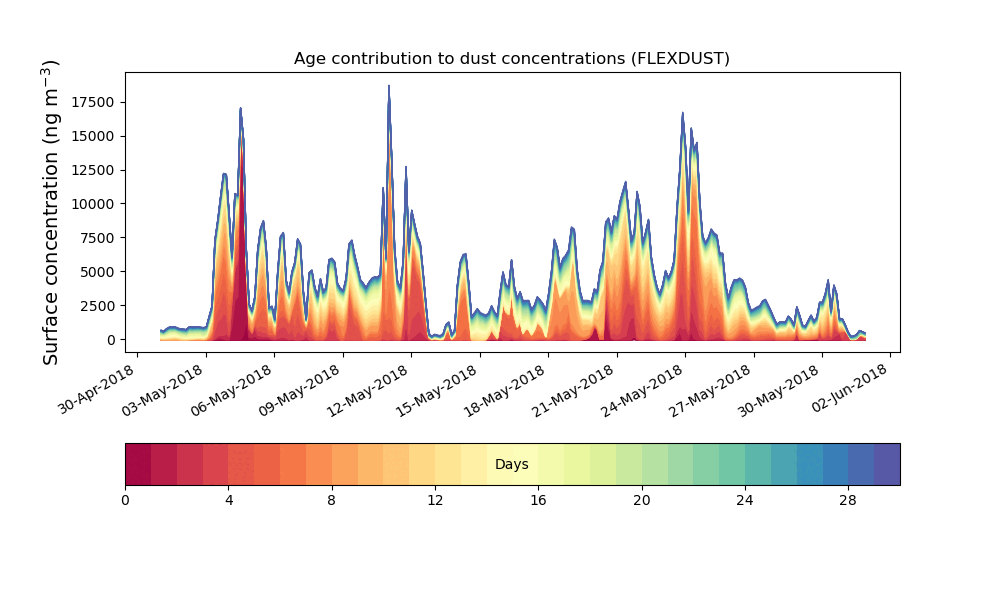 Age contribution to dust concentrations (FLEXDUST)

Surface concentration (ng m$^{-3}$)

17500
15000
12500
10000
7500
5000
2500
0

30-Apr-2018
03-May-2018
06-May-2018
09-May-2018
12-May-2018
15-May-2018
18-May-2018
21-May-2018
24-May-2018
27-May-2018
30-May-2018
02-Jun-2018

Days

0
4
8
12
16
20
24
28